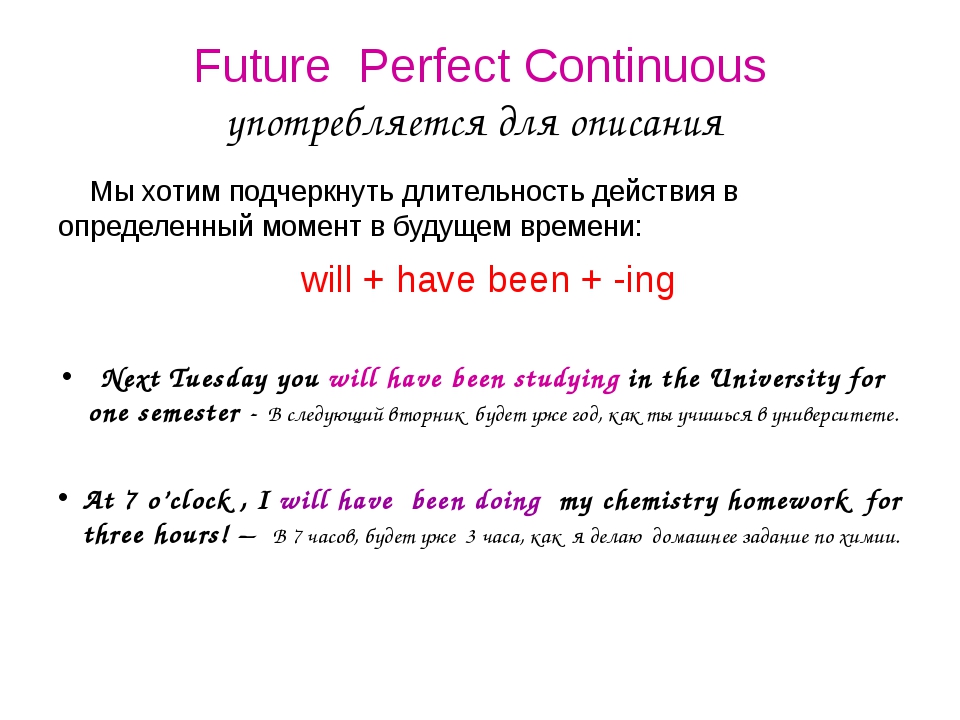 Future Perfect Continuous
употребляется для описания

Мы хотим подчеркнуть длительность действия в определенный момент в будущем времени:

will + have been + -ing

• Next Tuesday you will have been studying in the University for one semester - В следующий вторник будет уже год, как ты учишься в университете.

• At 7 o'clock , I will have been doing my chemistry homework for three hours! – В 7 часов, будет уже 3 часа, как я делаю домашнее задание по химии.